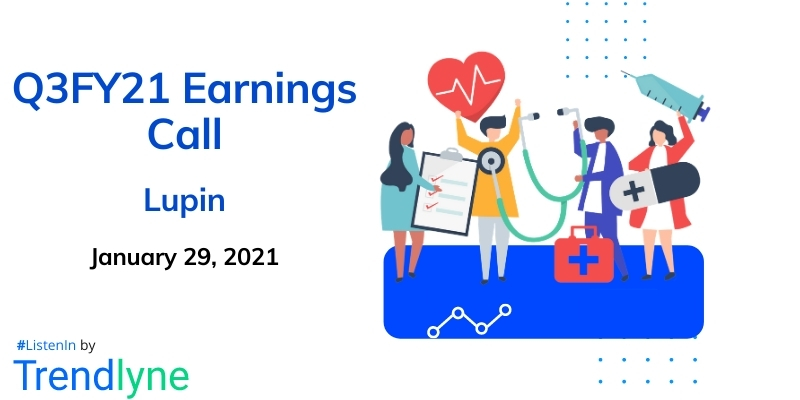 Q3FY21 Earnings Call

Lupin

January 29, 2021

#ListenIn by

Trendlyne